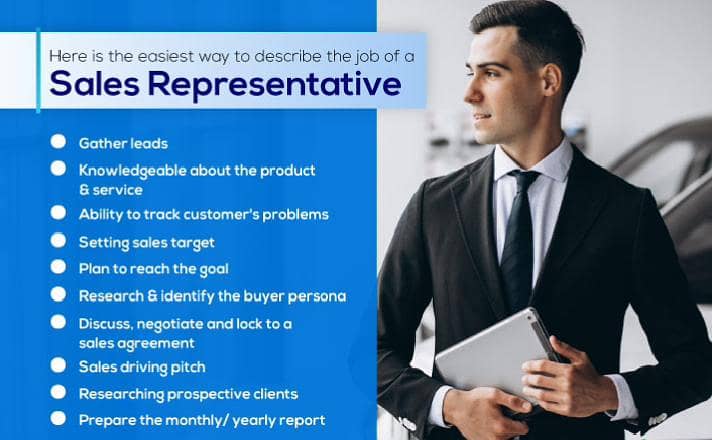 Here is the easiest way to describe the job of a
Sales Representative

Gather leads
Knowledgeable about the product & service
Ability to track customer's problems
Setting sales target
Plan to reach the goal
Research & identify the buyer persona
Discuss, negotiate and lock to a sales agreement
Sales driving pitch
Researching prospective clients
Prepare the monthly/ yearly report